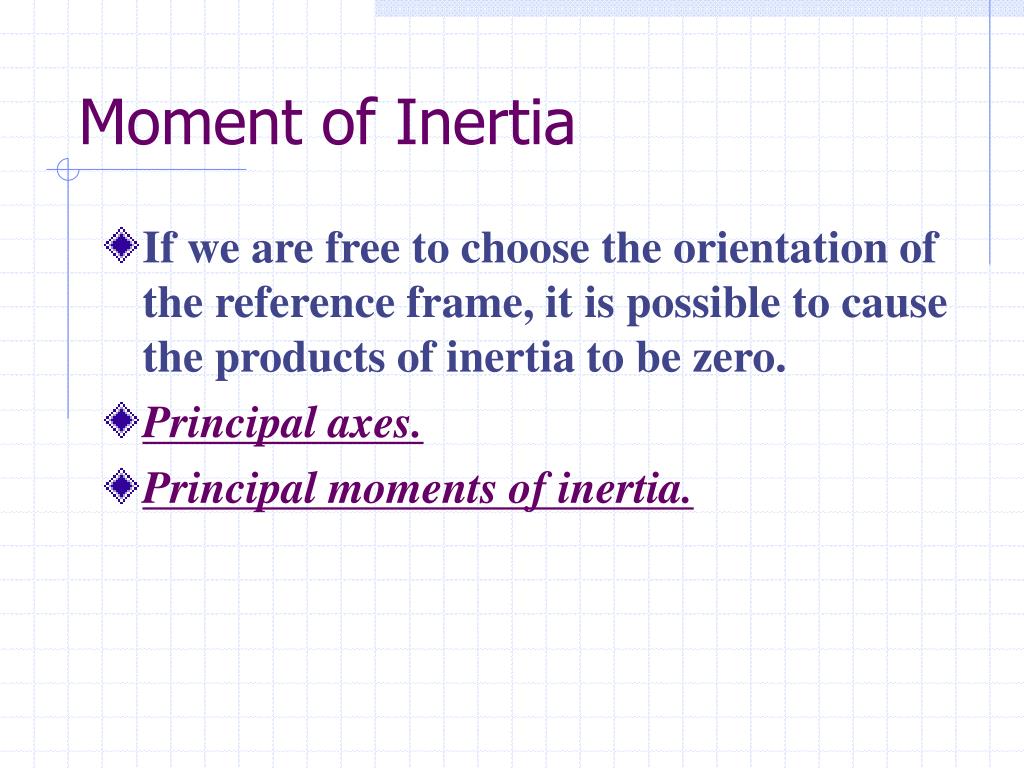 Moment of Inertia

If we are free to choose the orientation of the reference frame, it is possible to cause the products of inertia to be zero.

Principal axes.

Principal moments of inertia.